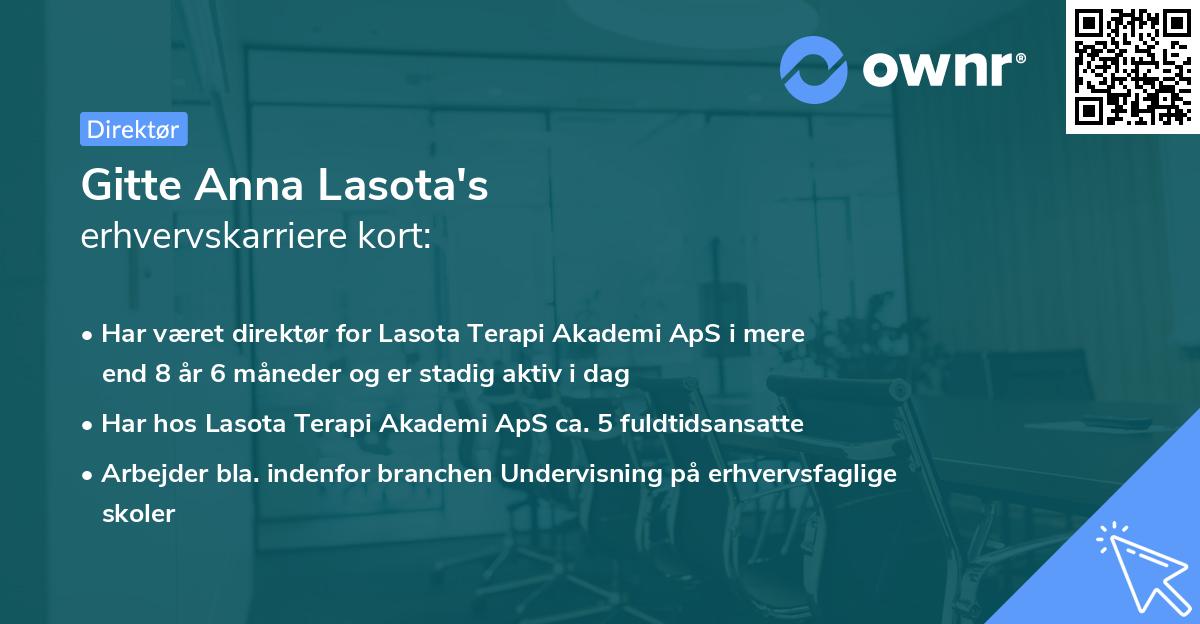 ownr®

Direktør

Gitte Anna Lasota's
erhvervskarriere kort:

• Har været direktør for Lasota Terapi Akademi ApS i mere end 8 år 6 måneder og er stadig aktiv i dag
• Har hos Lasota Terapi Akademi ApS ca. 5 fuldtidsansatte
• Arbejder bla. indenfor branchen Undervisning på erhvervsfaglige skoler